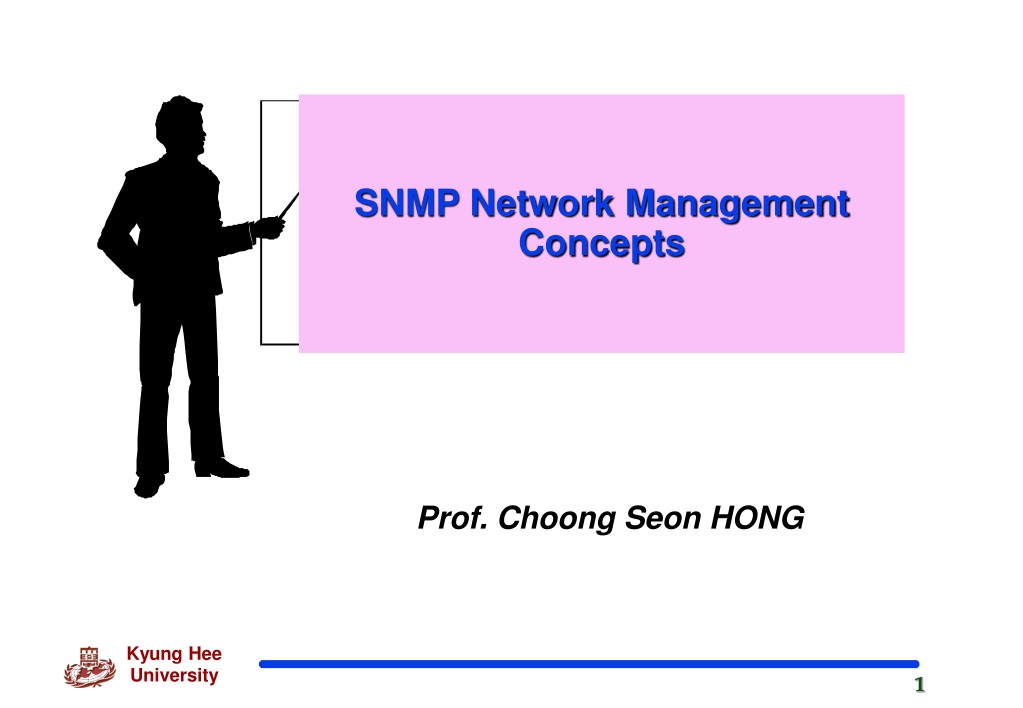 SNMP Network Management Concepts

Prof. Choong Seon HONG

Kyung Hee University

1